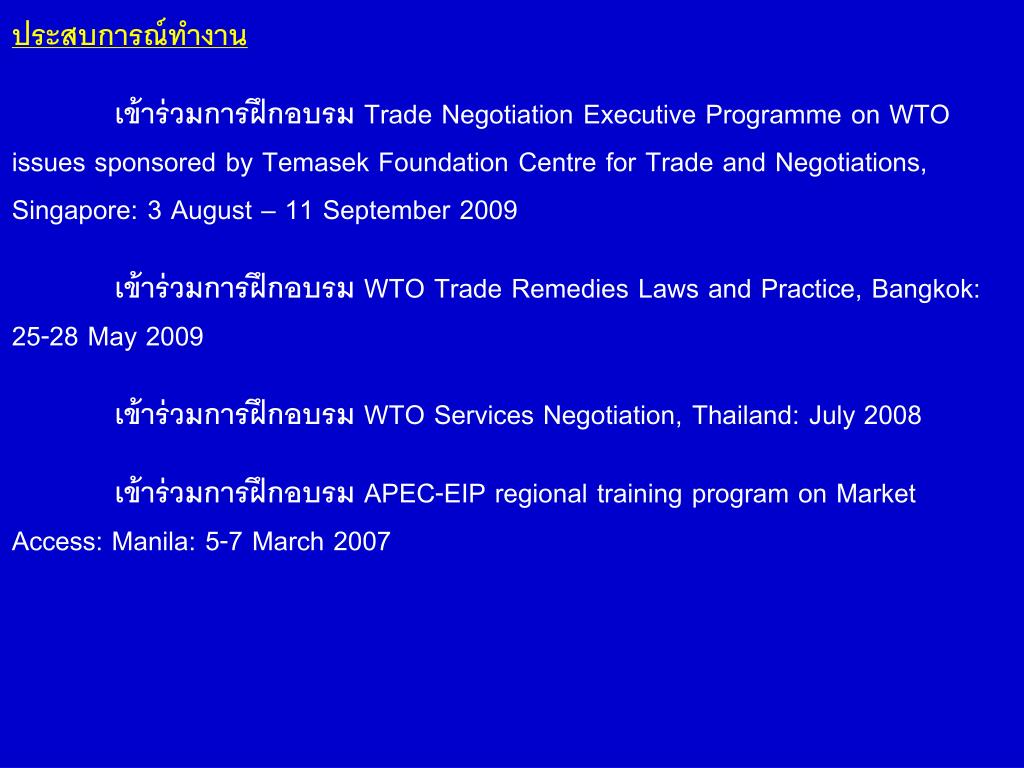 ประสบการณ์ทำงาน

เข้าร่วมการฝึกอบรม Trade Negotiation Executive Programme on WTO issues sponsored by Temasek Foundation Centre for Trade and Negotiations, Singapore: 3 August – 11 September 2009

เข้าร่วมการฝึกอบรม WTO Trade Remedies Laws and Practice, Bangkok: 25-28 May 2009

เข้าร่วมการฝึกอบรม WTO Services Negotiation, Thailand: July 2008

เข้าร่วมการฝึกอบรม APEC-EIP regional training program on Market Access: Manila: 5-7 March 2007